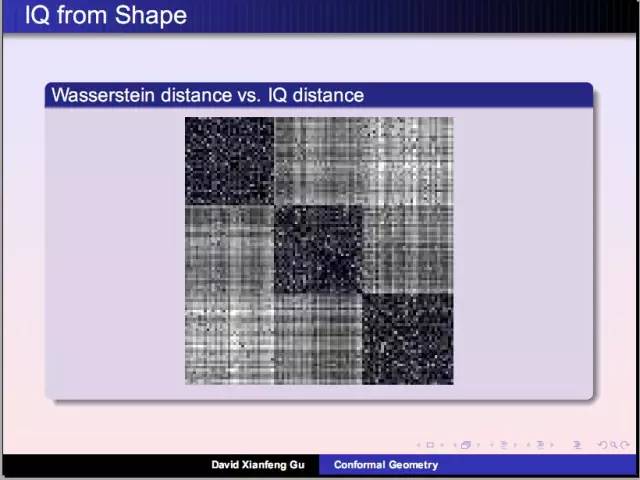 IQ from Shape

Wasserstein distance vs. IQ distance

David Xianfeng Gu

Conformal Geometry